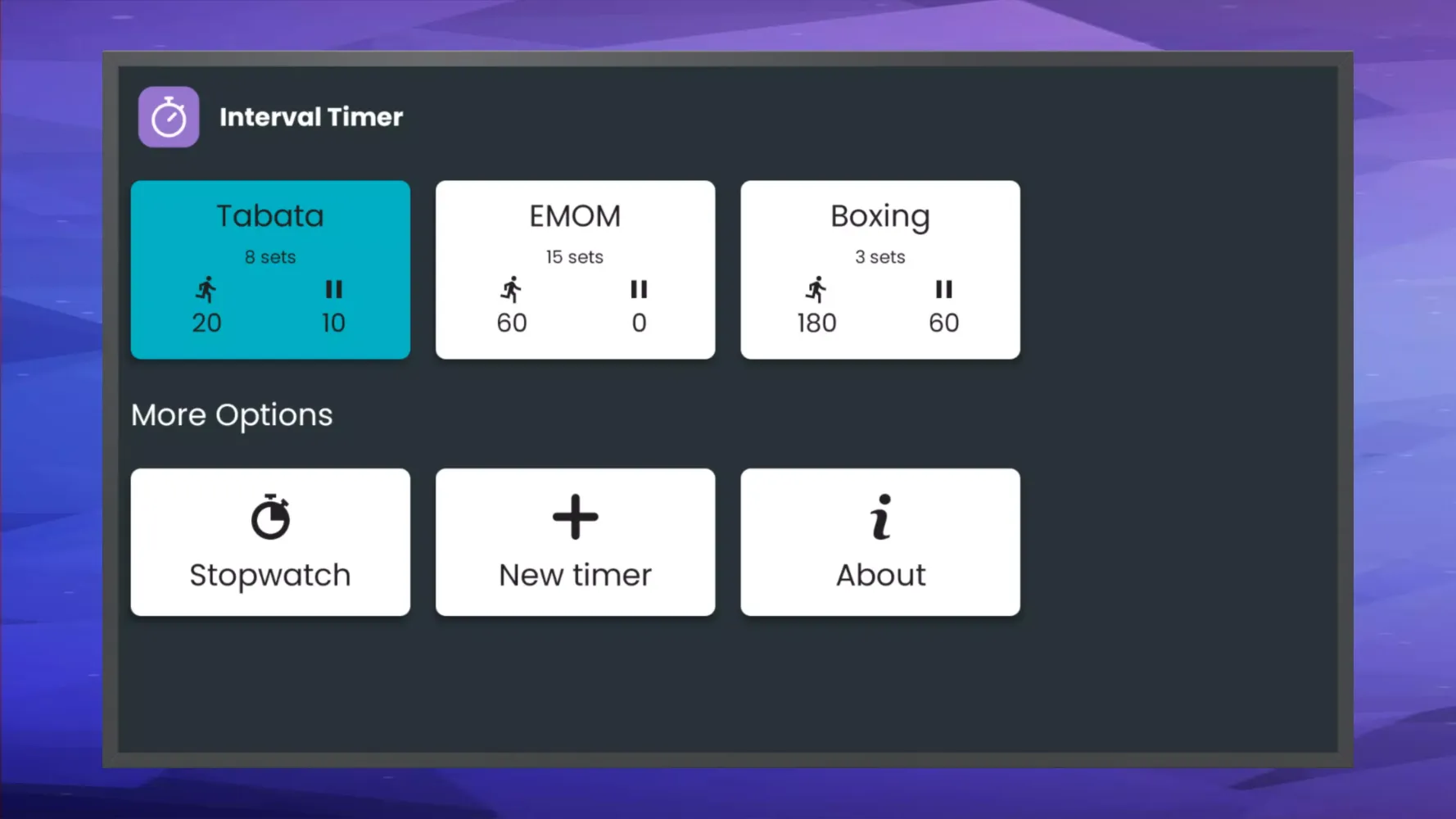 Interval Timer

Tabata
8 sets
20 10

EMOM
15 sets
60 0

Boxing
3 sets
180 60

More Options

Stopwatch

New timer

About